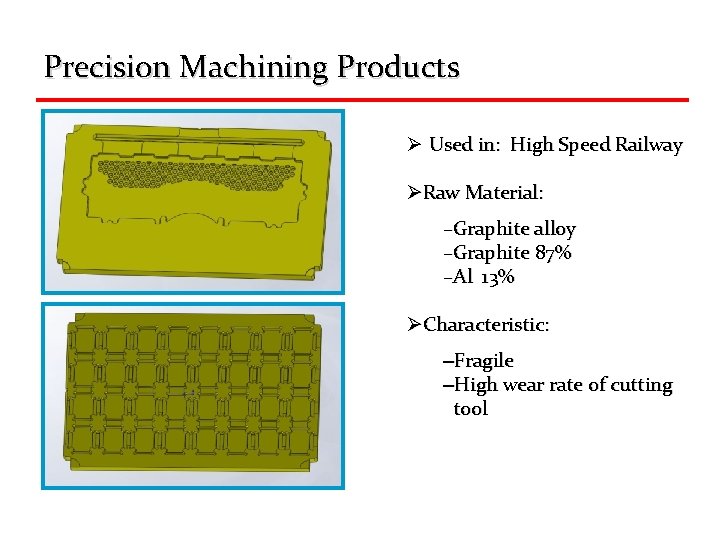 Precision Machining Products

➢ Used in: High Speed Railway

➢Raw Material:

–Graphite alloy
–Graphite 87%
–Al 13%

➢Characteristic:

–Fragile
–High wear rate of cutting tool